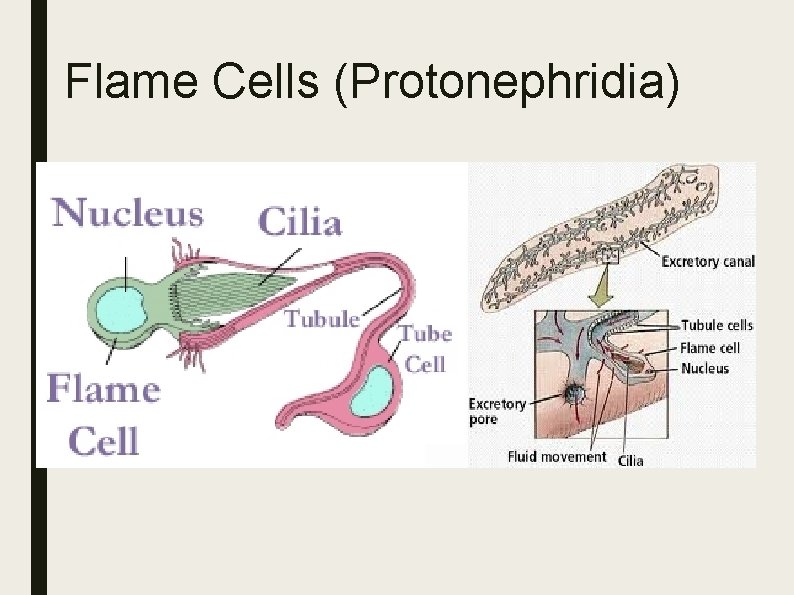 Flame Cells (Protonephridia)

Nucleus
Cilia
Tubule
Tube Cell
Flame Cell

Excretory canal
Tubule cells
Flame cell
Nucleus
Excretory pore
Fluid movement
Cilia